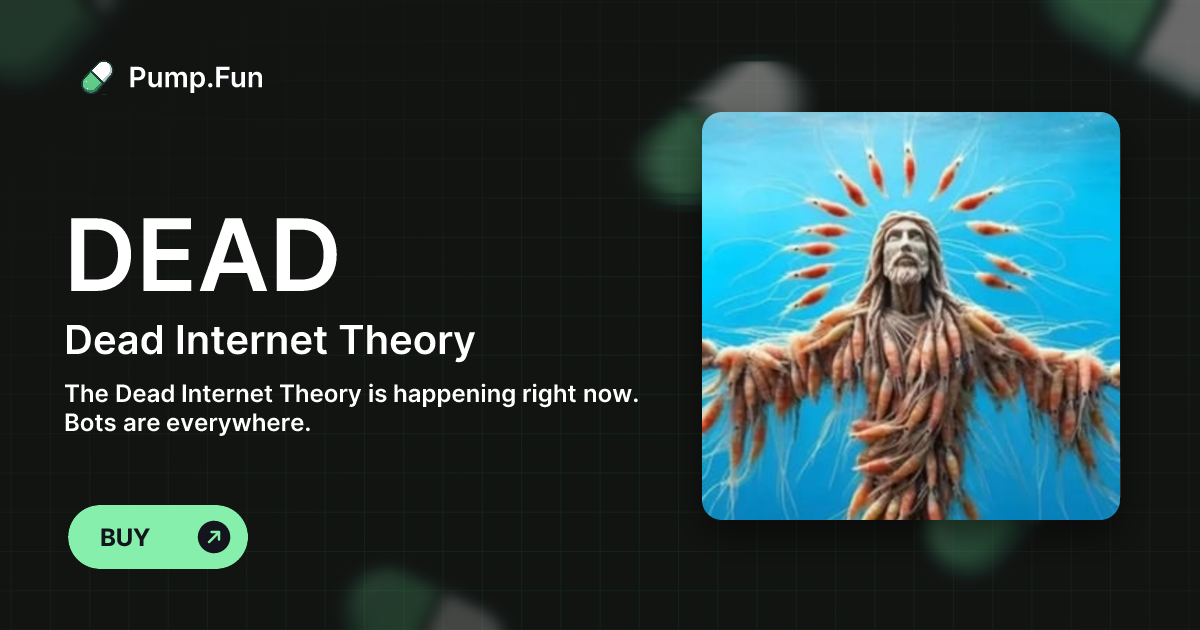 Pump.Fun

DEAD

Dead Internet Theory

The Dead Internet Theory is happening right now. Bots are everywhere.

BUY